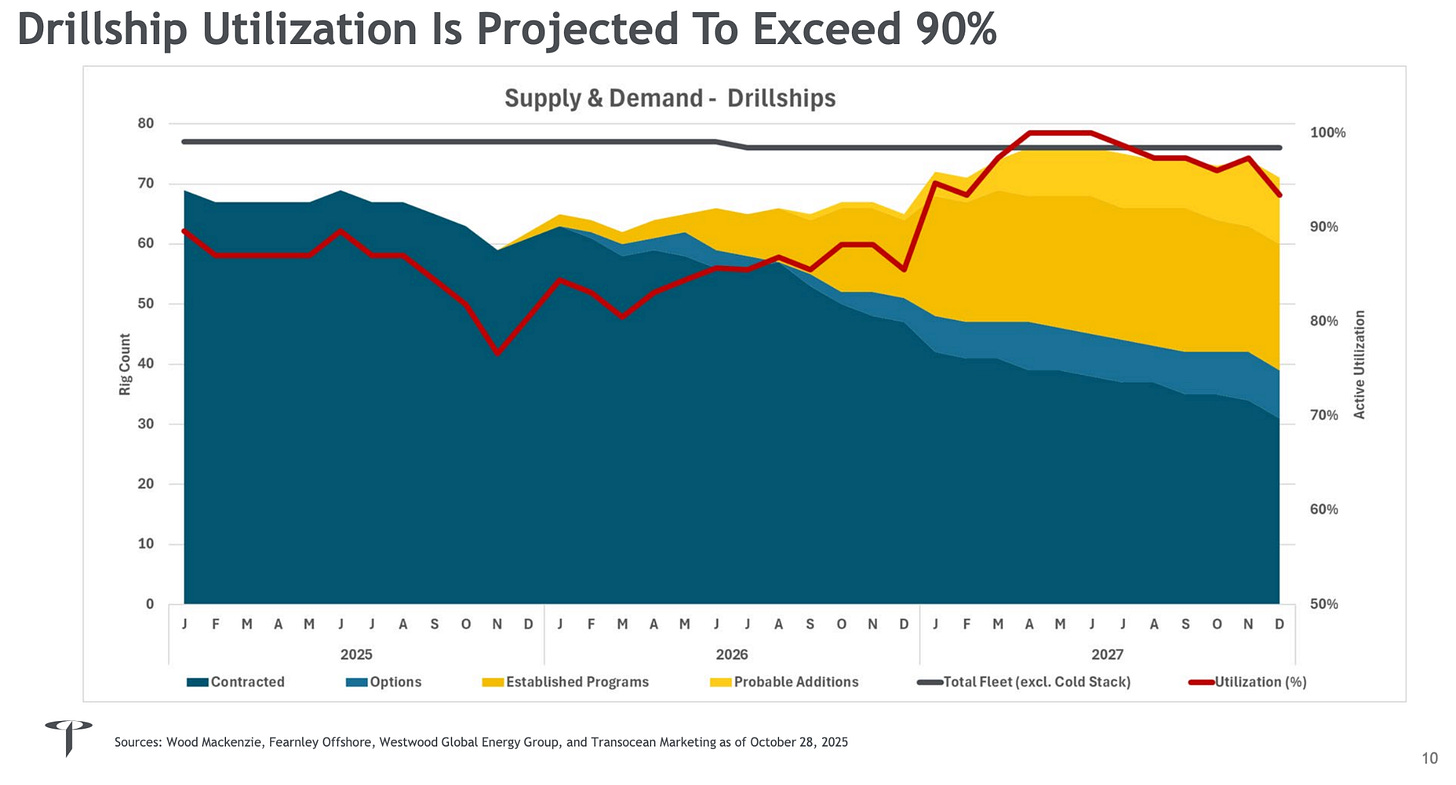 Drillship Utilization Is Projected To Exceed 90%

Supply & Demand - Drillships

Rig Count

80
70
60
50
40
30
20
10
0

Active Utilization

100%
90%
80%
70%
60%
50%

J F M A M J J A S O N D J F M A M J J A S O N D J F M A M J J A S O N D

2025 2026 2027

Contracted Options Established Programs Probable Additions Total Fleet (excl. Cold Stack) Utilization (%)

Sources: Wood Mackenzie, Fearnley Offshore, Westwood Global Energy Group, and Transocean Marketing as of October 28, 2025

10